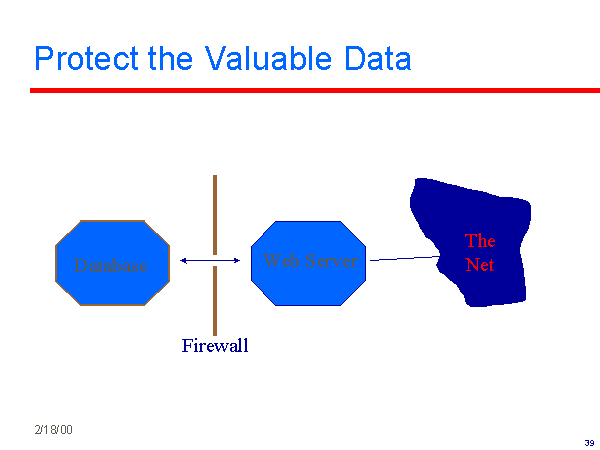 Protect the Valuable Data

Database

Web Server

The Net

Firewall

2/18/00

39